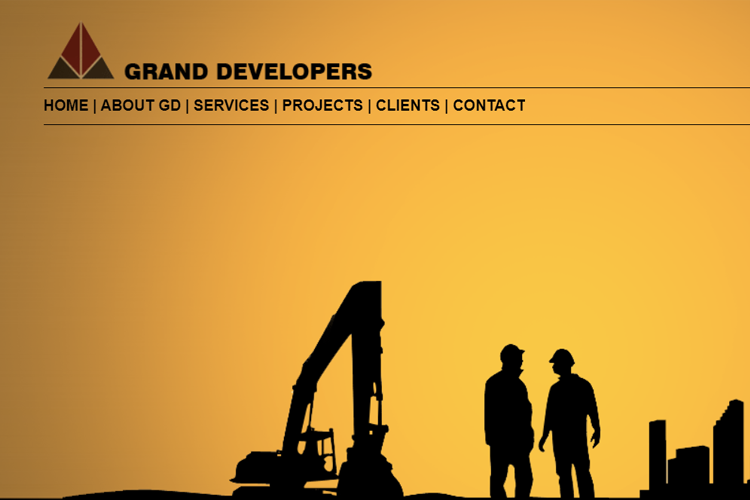 GRAND DEVELOPERS

HOME | ABOUT GD | SERVICES | PROJECTS | CLIENTS | CONTACT